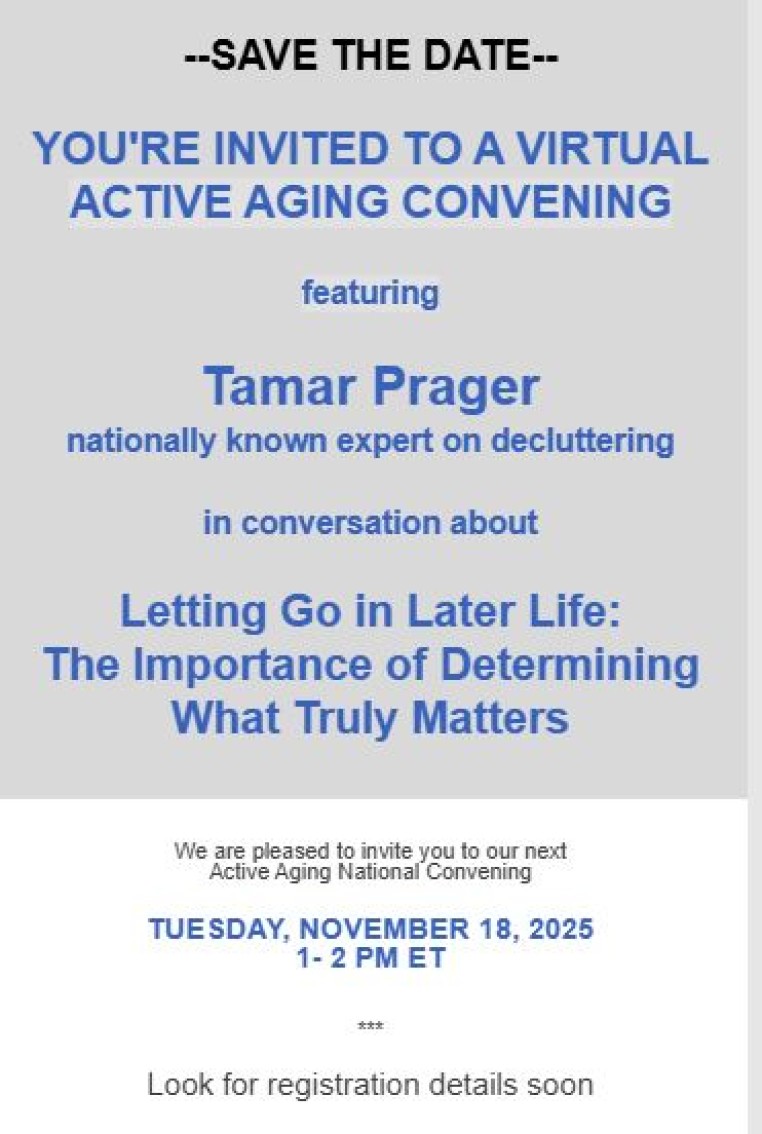 --SAVE THE DATE--

YOU'RE INVITED TO A VIRTUAL ACTIVE AGING CONVENING

featuring

Tamar Prager
nationally known expert on decluttering

in conversation about

Letting Go in Later Life: The Importance of Determining What Truly Matters

We are pleased to invite you to our next Active Aging National Convening

TUESDAY, NOVEMBER 18, 2025
1- 2 PM ET

***

Look for registration details soon